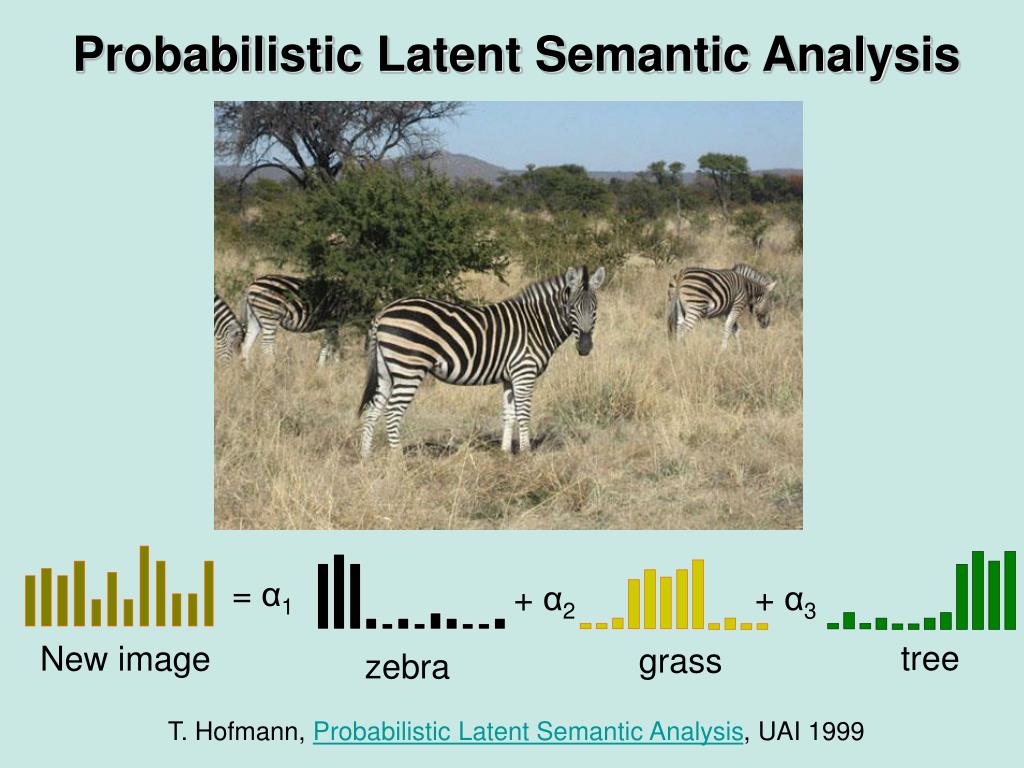 Probabilistic Latent Semantic Analysis

$= \alpha_1$ $+ \alpha_2$ $+ \alpha_3$

New image zebra grass tree

T. Hofmann, Probabilistic Latent Semantic Analysis, UAI 1999